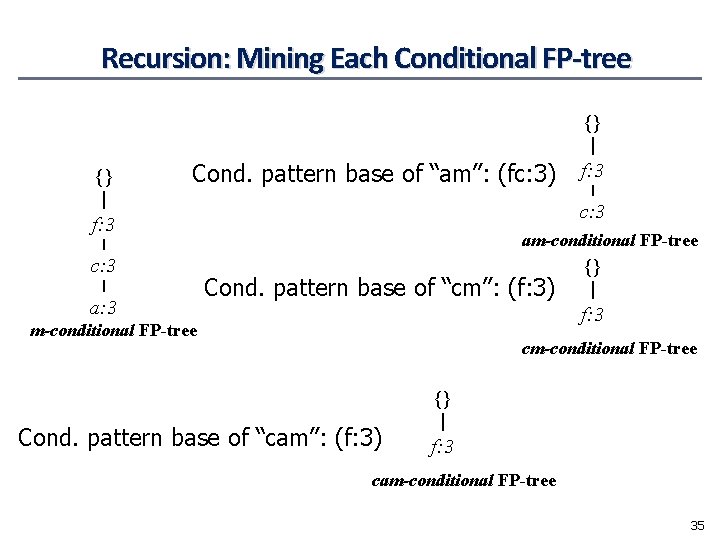 Recursion: Mining Each Conditional FP-tree

{}
f:3
c:3
a:3
m-conditional FP-tree

Cond. pattern base of “am”: (fc:3)

{}
f:3
c:3
am-conditional FP-tree

Cond. pattern base of “cm”: (f:3)

{}
f:3
cm-conditional FP-tree

Cond. pattern base of “cam”: (f:3)

{}
f:3
cam-conditional FP-tree

35